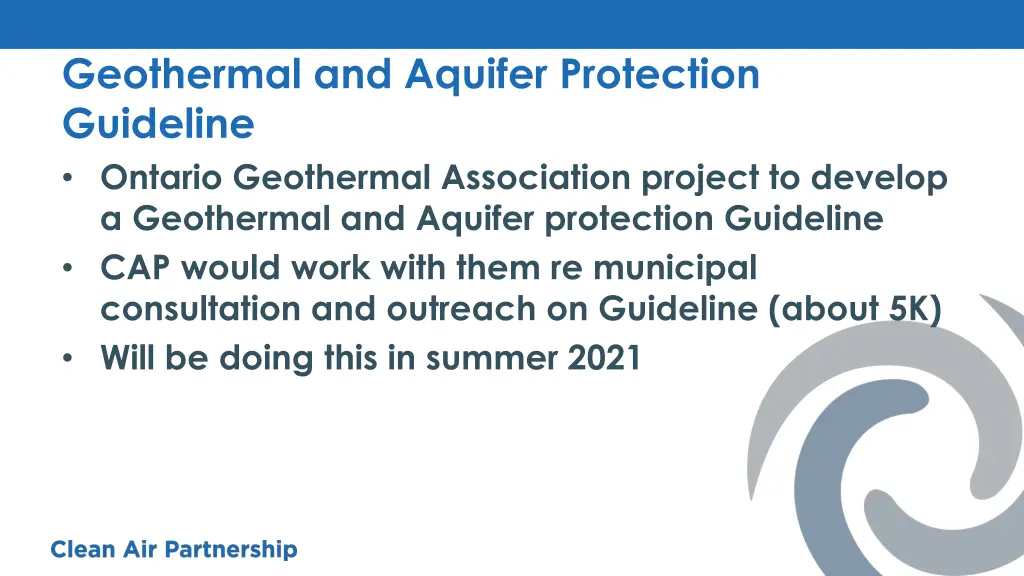 Geothermal and Aquifer Protection Guideline

• Ontario Geothermal Association project to develop a Geothermal and Aquifer protection Guideline
• CAP would work with them re municipal consultation and outreach on Guideline (about 5K)
• Will be doing this in summer 2021

Clean Air Partnership